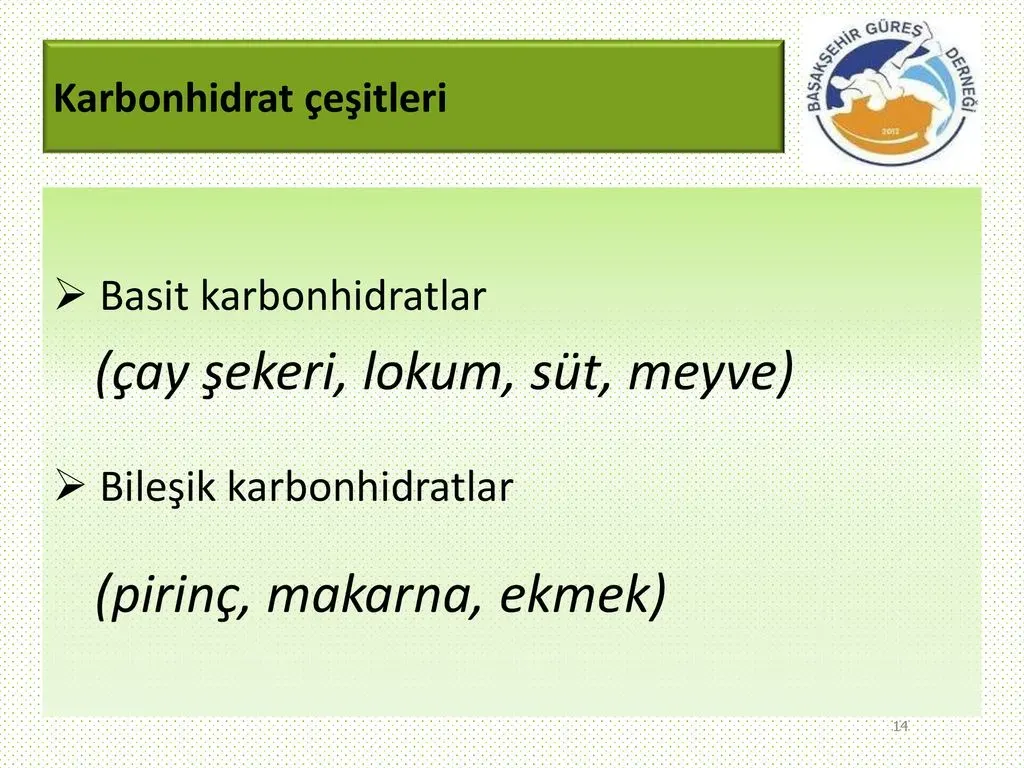 Karbonhidrat çeşitleri

BAŞAKŞEHİR GÜREŞ DERNEĞİ
2012

➢ Basit karbonhidratlar

(çay şekeri, lokum, süt, meyve)

➢ Bileşik karbonhidratlar

(pirinç, makarna, ekmek)

14